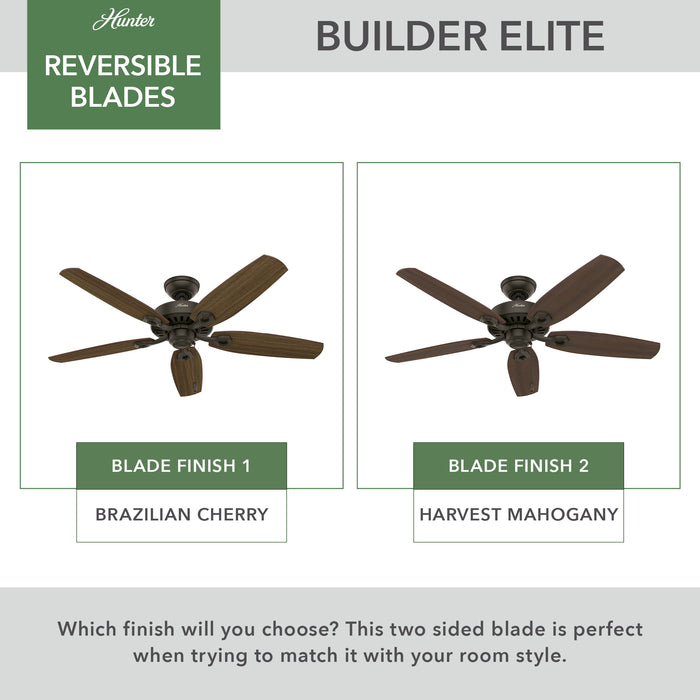 Hunter

REVERSIBLE BLADES

BUILDER ELITE

BLADE FINISH 1

BRAZILIAN CHERRY

BLADE FINISH 2

HARVEST MAHOGANY

Which finish will you choose? This two sided blade is perfect when trying to match it with your room style.